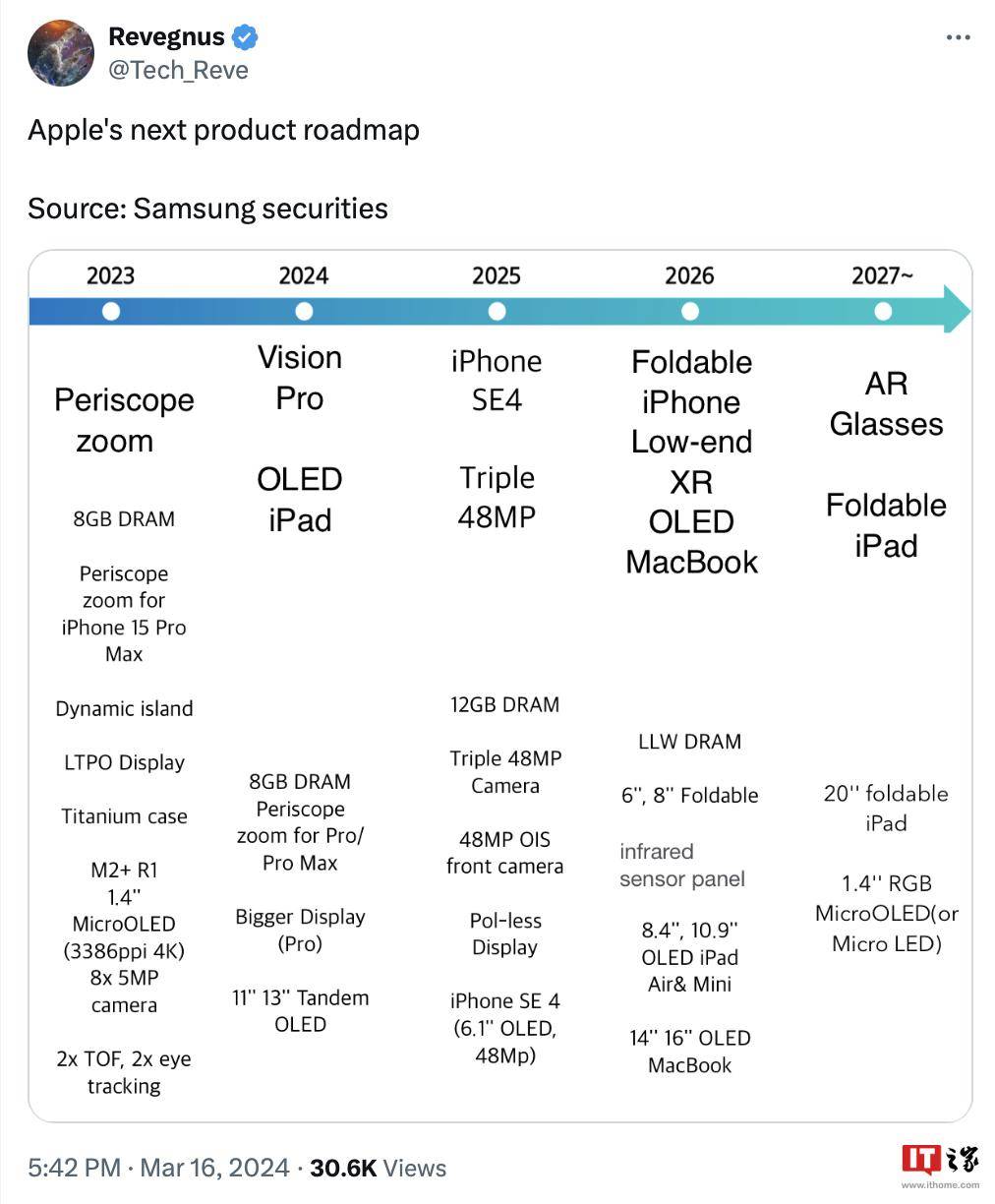 Revegnus
@Tech_Reve

Apple's next product roadmap

Source: Samsung securities

2023

Periscope zoom

8GB DRAM

Periscope zoom for iPhone 15 Pro Max

Dynamic island

LTPO Display

Titanium case

M2+ R1
1.4'' MicroOLED (3386ppi 4K)
8x 5MP camera

2x TOF, 2x eye tracking

2024

Vision Pro

OLED iPad

8GB DRAM
Periscope zoom for Pro/ Pro Max

Bigger Display (Pro)

11'' 13'' Tandem OLED

2025

iPhone SE4

Triple 48MP

12GB DRAM

Triple 48MP Camera

48MP OIS front camera

Pol-less Display

iPhone SE 4 (6.1'' OLED, 48Mp)

2026

Foldable iPhone
Low-end XR
OLED MacBook

LLW DRAM

6'', 8'' Foldable

infrared sensor panel

8.4'', 10.9'' OLED iPad Air& Mini

14'' 16'' OLED MacBook

2027~

AR Glasses

Foldable iPad

20'' foldable iPad

1.4'' RGB MicroOLED(or Micro LED)

5:42 PM · Mar 16, 2024 · 30.6K Views

IT之家
www.ithome.com